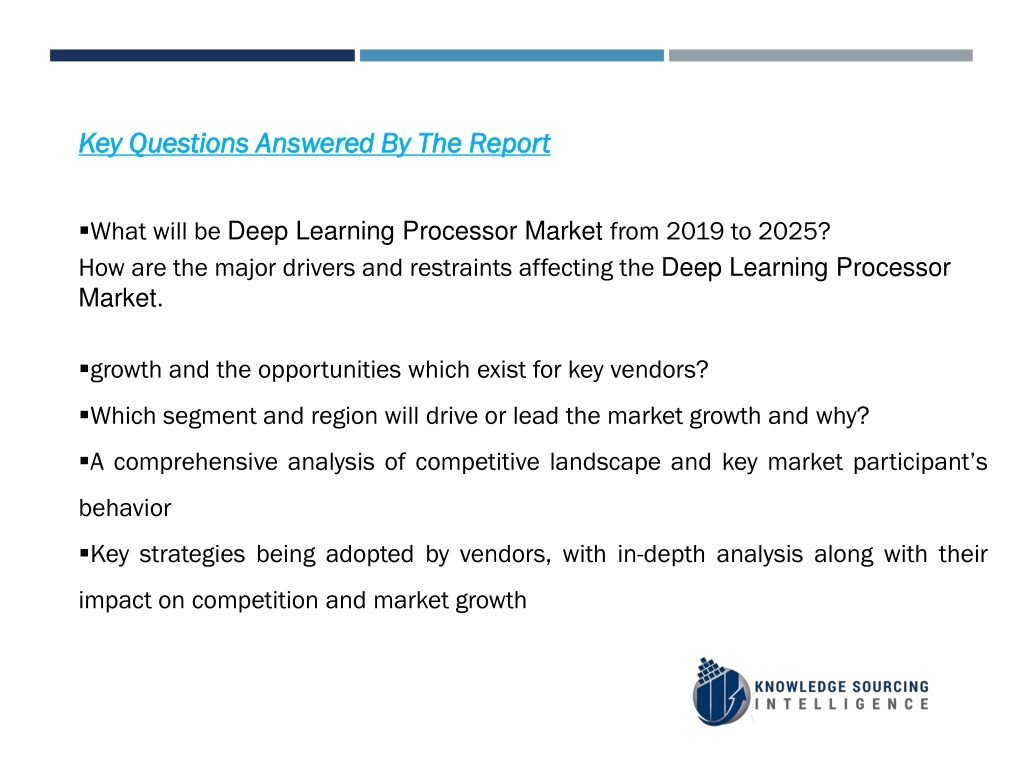 Key Questions Answered By The Report

▪What will be Deep Learning Processor Market from 2019 to 2025?
How are the major drivers and restraints affecting the Deep Learning Processor Market.

▪growth and the opportunities which exist for key vendors?

▪Which segment and region will drive or lead the market growth and why?

▪A comprehensive analysis of competitive landscape and key market participant's behavior

▪Key strategies being adopted by vendors, with in-depth analysis along with their impact on competition and market growth

KNOWLEDGE SOURCING INTELLIGENCE